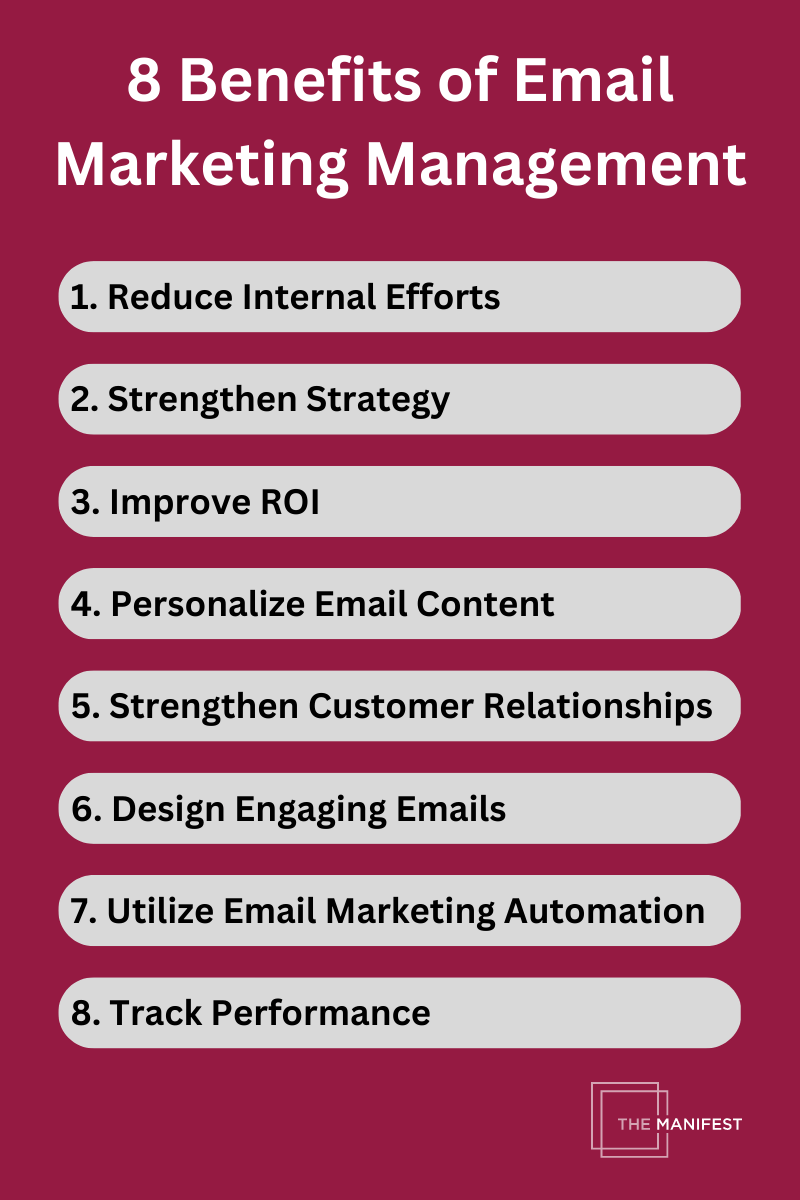 8 Benefits of Email Marketing Management

1. Reduce Internal Efforts

2. Strengthen Strategy

3. Improve ROI

4. Personalize Email Content

5. Strengthen Customer Relationships

6. Design Engaging Emails

7. Utilize Email Marketing Automation

8. Track Performance

THE MANIFEST